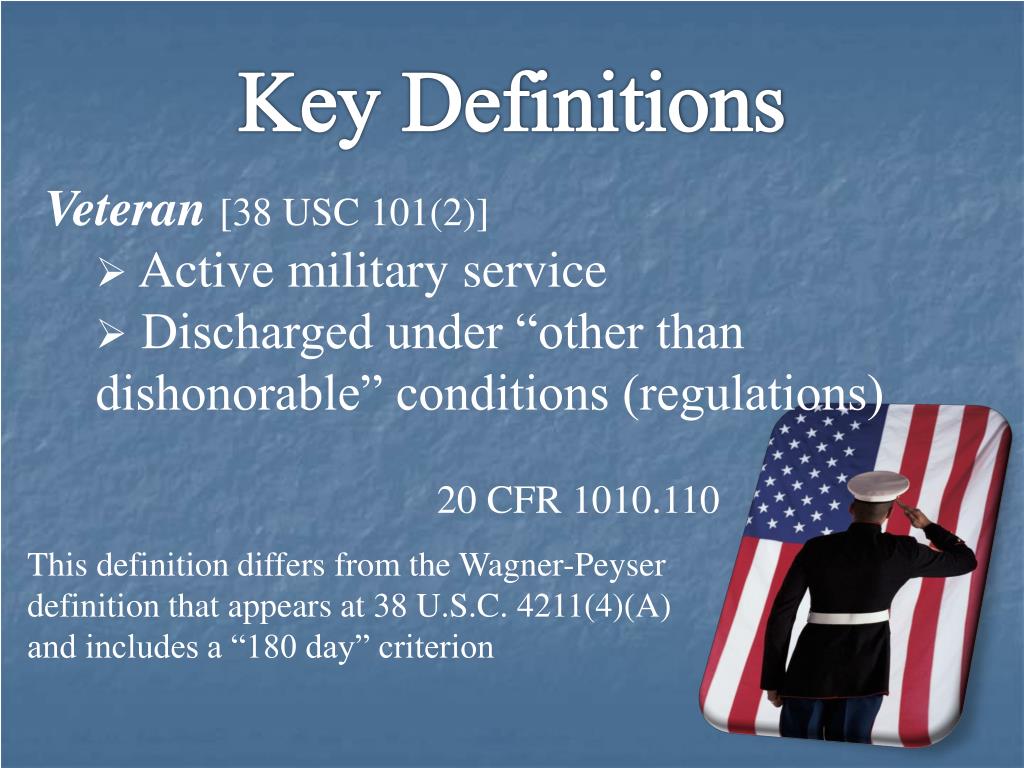 Key Definitions

Veteran [38 USC 101(2)]

➢ Active military service

➢ Discharged under “other than dishonorable” conditions (regulations)

20 CFR 1010.110

This definition differs from the Wagner-Peyser definition that appears at 38 U.S.C. 4211(4)(A) and includes a “180 day” criterion